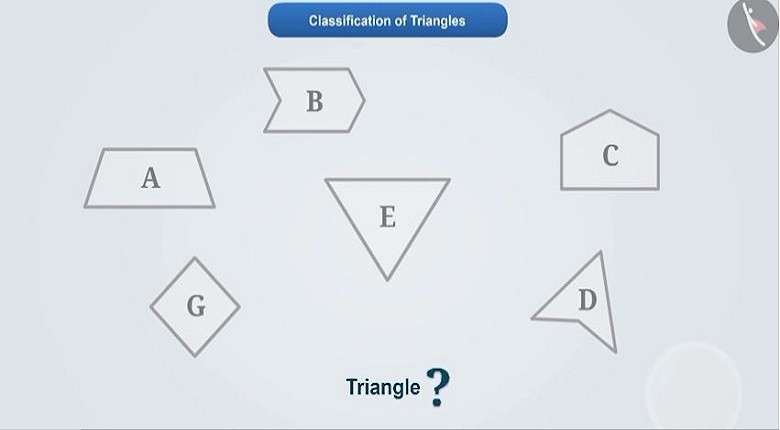 Classification of Triangles

B

A

C

E

G

D

Triangle ?